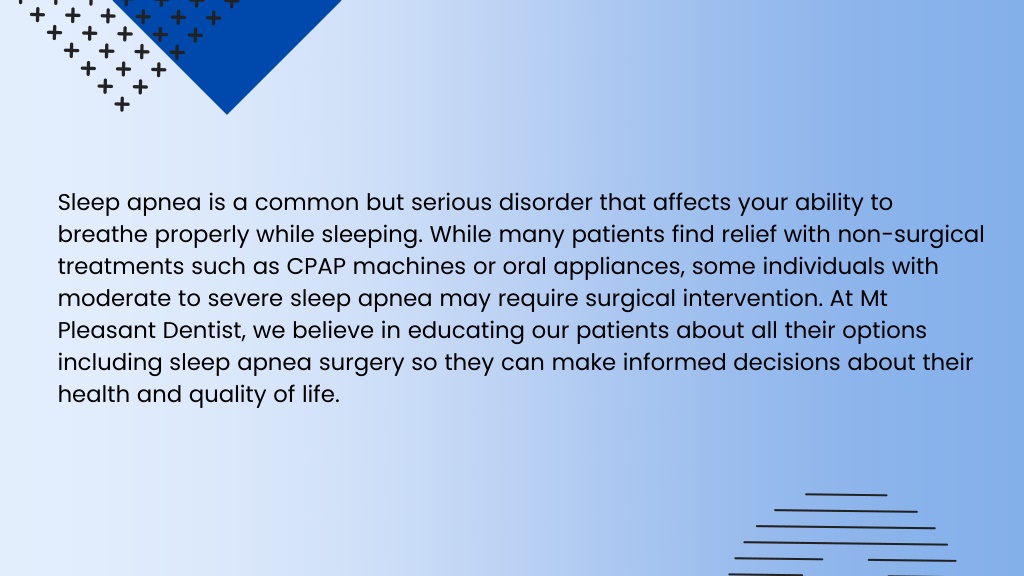 Sleep apnea is a common but serious disorder that affects your ability to breathe properly while sleeping. While many patients find relief with non-surgical treatments such as CPAP machines or oral appliances, some individuals with moderate to severe sleep apnea may require surgical intervention. At Mt Pleasant Dentist, we believe in educating our patients about all their options including sleep apnea surgery so they can make informed decisions about their health and quality of life.